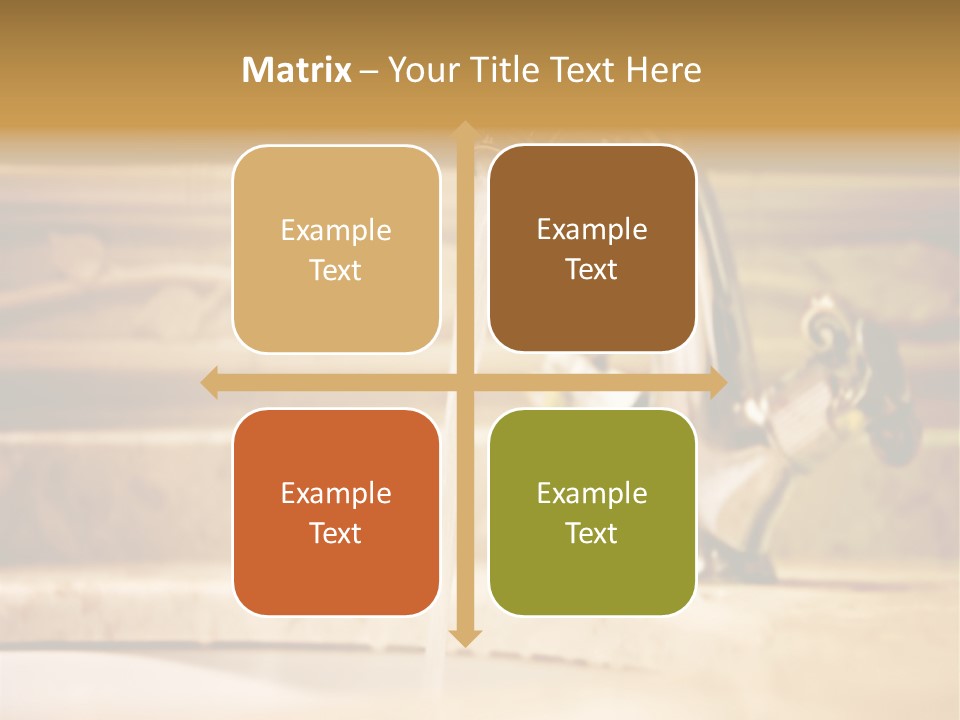 Matrix – Your Title Text Here

Example Text

Example Text

Example Text

Example Text